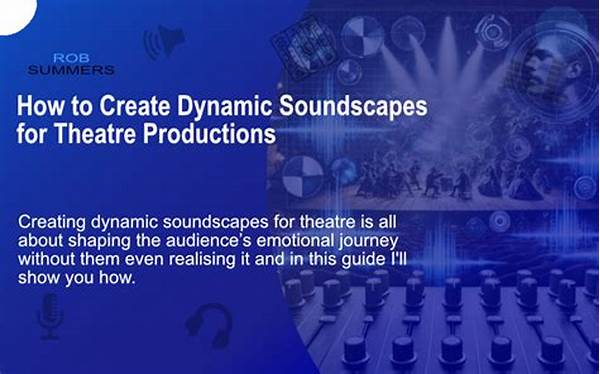 ROB
SUMMERS

How to Create Dynamic Soundscapes for Theatre Productions

Creating dynamic soundscapes for theatre is all about shaping the audience's emotional journey without them even realising it and in this guide I'll show you how.